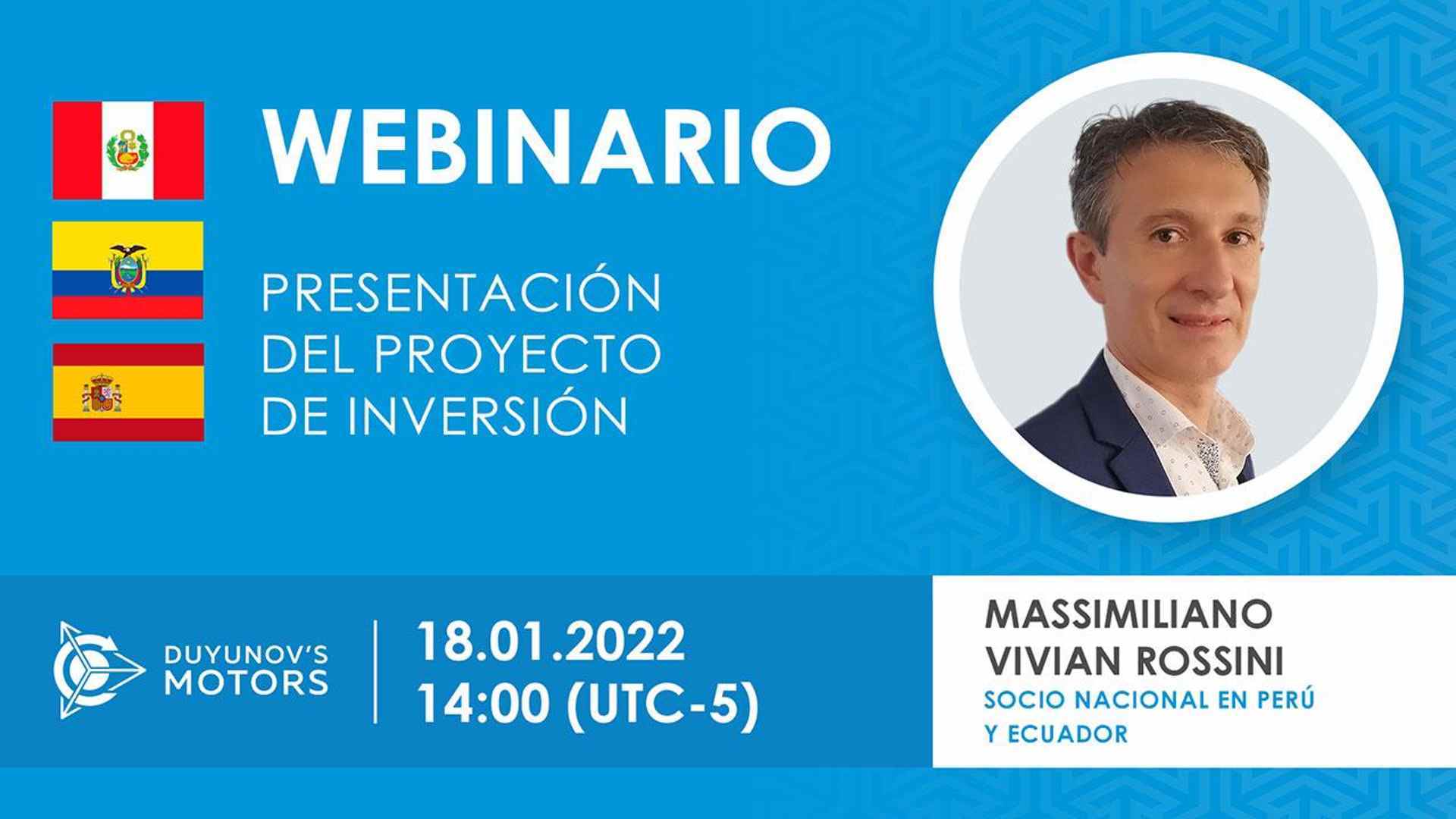 WEBINARIO

PRESENTACIÓN DEL PROYECTO DE INVERSIÓN

DUYUNOV'S MOTORS

18.01.2022
14:00 (UTC-5)

MASSIMILIANO VIVIAN ROSSINI
SOCIO NACIONAL EN PERÚ Y ECUADOR